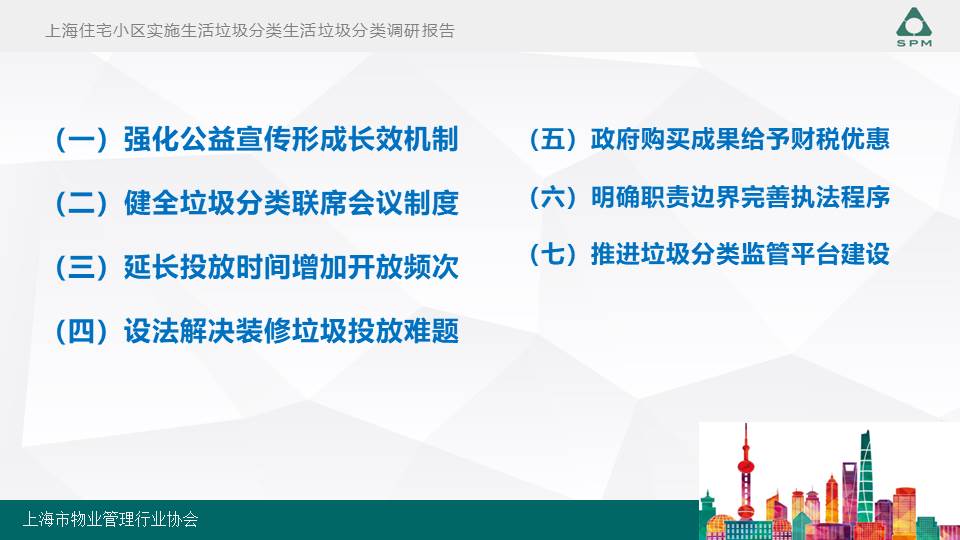 上海住宅小区实施生活垃圾分类生活垃圾分类调研报告

SPM

（一）强化公益宣传形成长效机制

（二）健全垃圾分类联席会议制度

（三）延长投放时间增加开放频次

（四）设法解决装修垃圾投放难题

（五）政府购买成果给予财税优惠

（六）明确职责边界完善执法程序

（七）推进垃圾分类监管平台建设

上海市物业管理行业协会